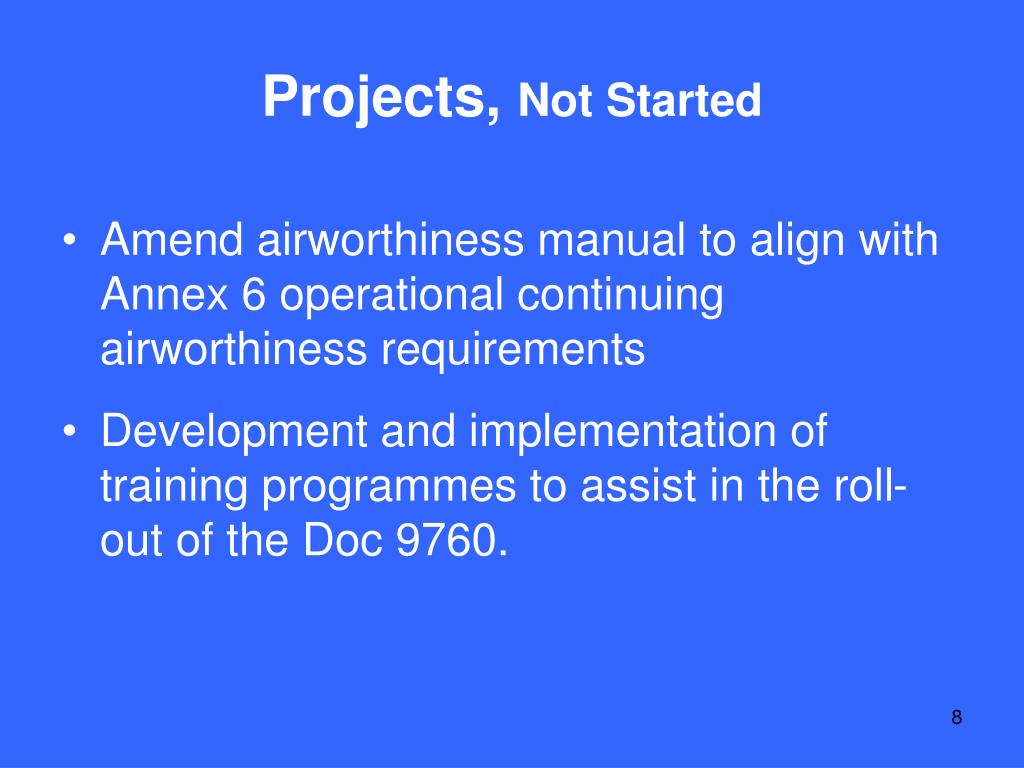 Projects, Not Started

• Amend airworthiness manual to align with Annex 6 operational continuing airworthiness requirements
• Development and implementation of training programmes to assist in the roll-out of the Doc 9760.

8